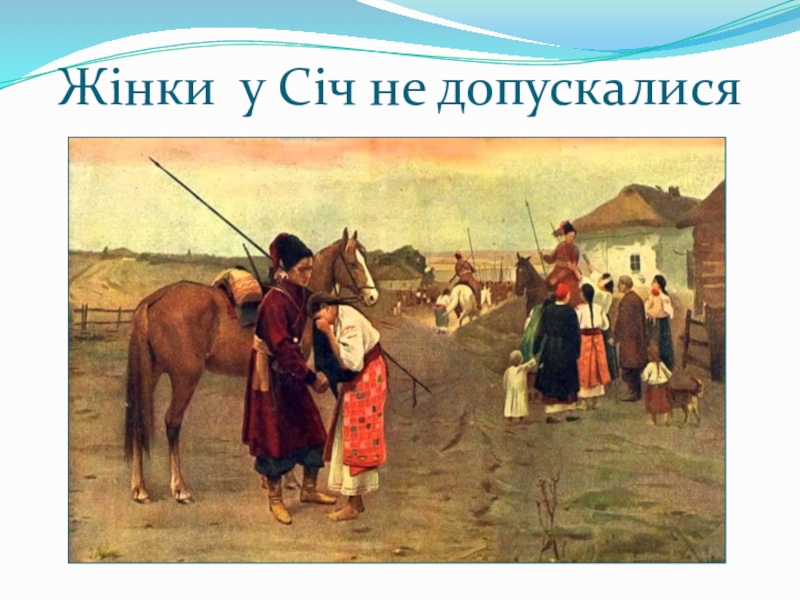 Жінки  у Січ не допускалися